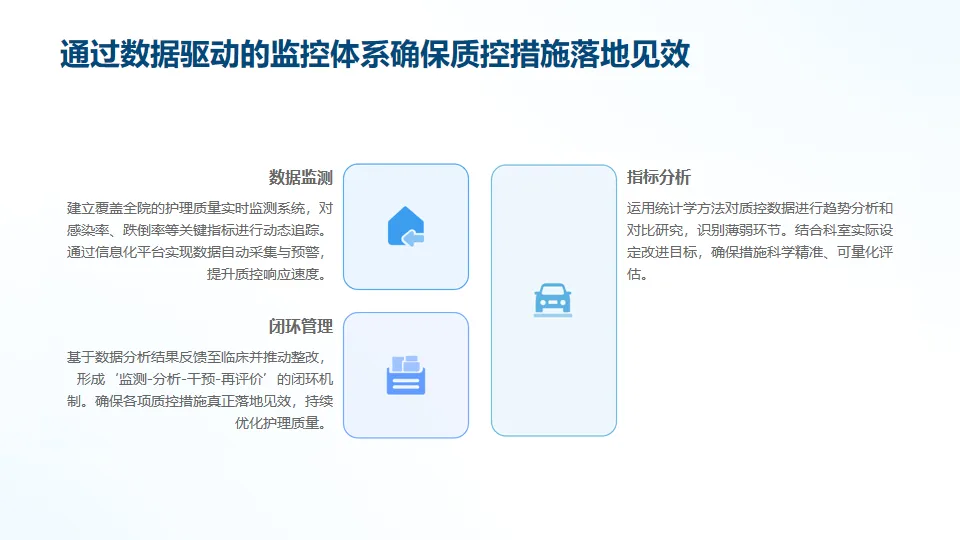 通过数据驱动的监控体系确保质控措施落地见效

数据监测

建立覆盖全院的护理质量实时监测系统，对感染率、跌倒率等关键指标进行动态追踪。通过信息化平台实现数据自动采集与预警，提升质控响应速度。

闭环管理

基于数据分析结果反馈至临床并推动整改，形成‘监测-分析-干预-再评价’的闭环机制。确保各项质控措施真正落地见效，持续优化护理质量。

指标分析

运用统计学方法对质控数据进行趋势分析和对比研究，识别薄弱环节。结合科室实际设定改进目标，确保措施科学精准、可量化评估。